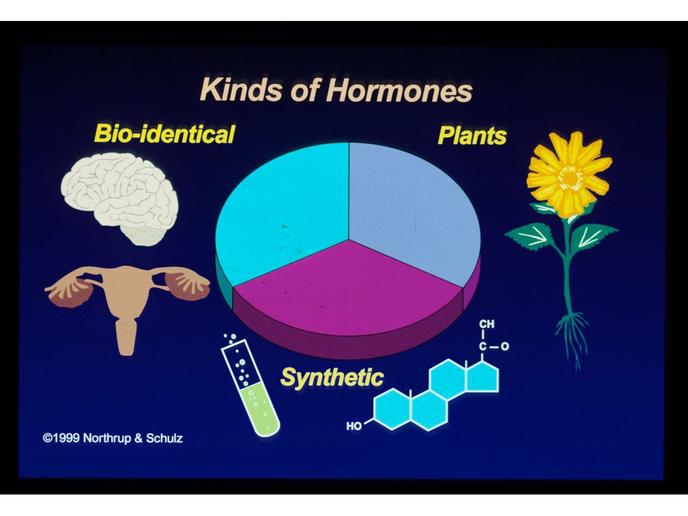 Kinds of Hormones

Bio-identical

Plants

Synthetic

CH

C—O

HO

©1999 Northrup & Schulz